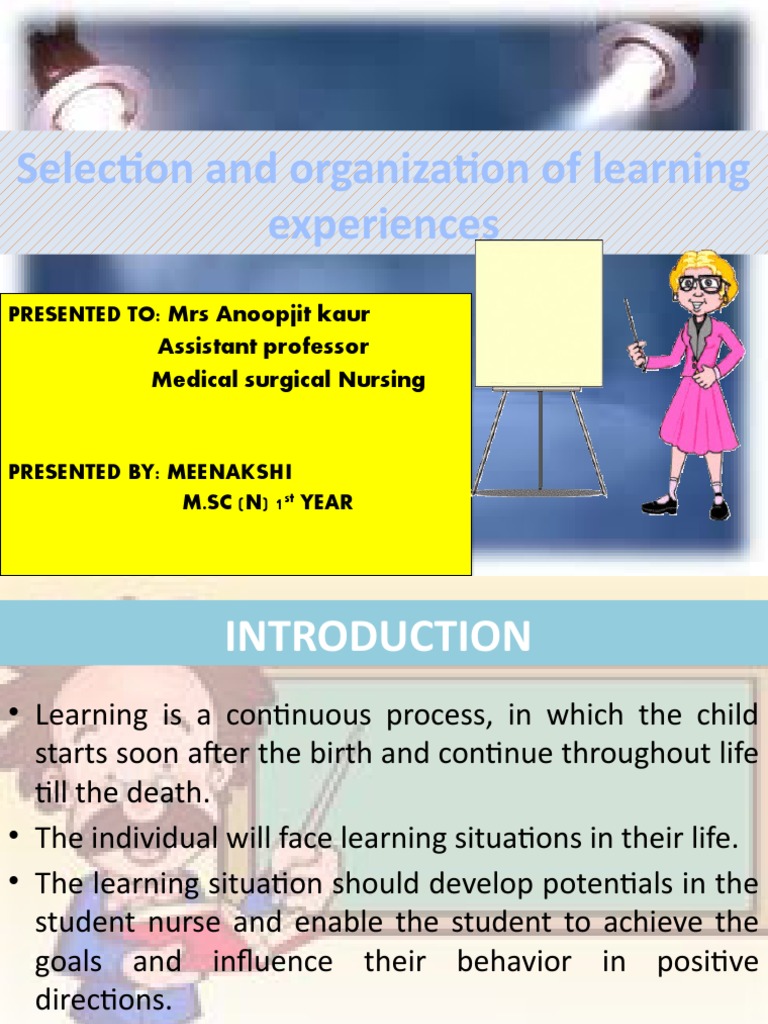 Selection and organization of learning experiences

PRESENTED TO: Mrs Anoopjit kaur
Assistant professor
Medical surgical Nursing

PRESENTED BY: MEENAKSHI
M.SC (N) 1$^{st}$ YEAR

INTRODUCTION

• Learning is a continuous process, in which the child starts soon after the birth and continue throughout life till the death.
• The individual will face learning situations in their life.
• The learning situation should develop potentials in the student nurse and enable the student to achieve the goals and influence their behavior in positive directions.